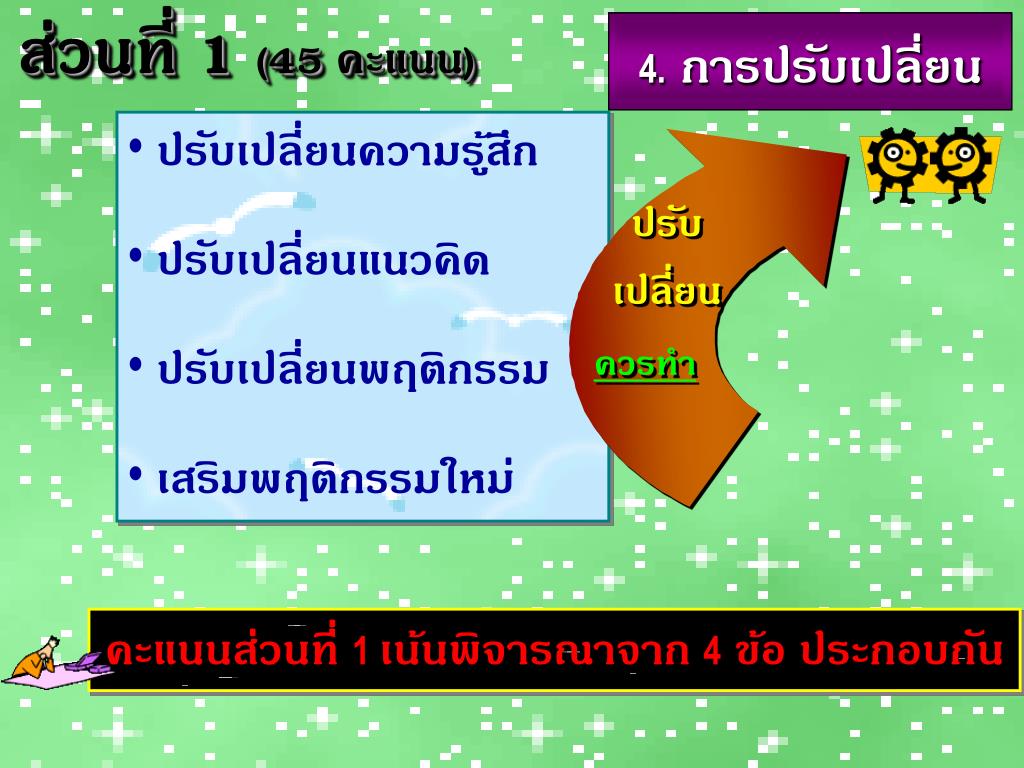 ส่วนที่ 1 (45 คะแนน)

4. การปรับเปลี่ยน

• ปรับเปลี่ยนความรู้สึก

• ปรับเปลี่ยนแนวคิด

• ปรับเปลี่ยนพฤติกรรม

• เสริมพฤติกรรมใหม่

ปรับ

เปลี่ยน

ควรทำ

คะแนนส่วนที่ 1 เน้นพิจารณาจาก 4 ข้อ ประกอบกัน